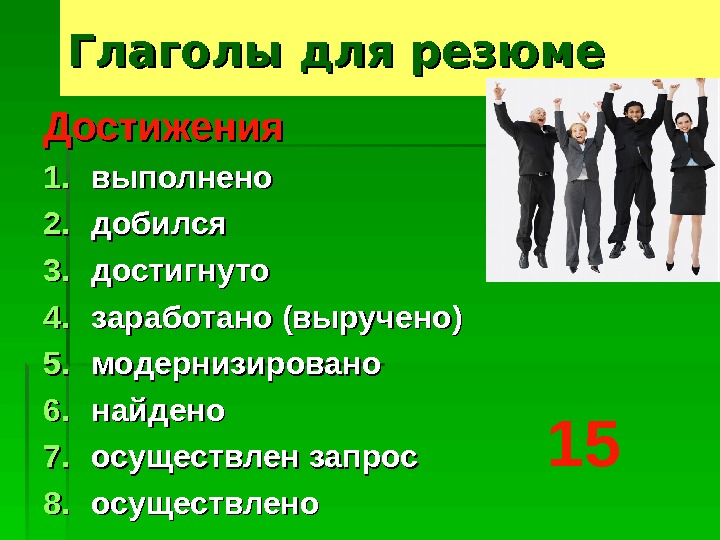 Глаголы для резюме

Достижения

1. выполнено
2. добился
3. достигнуто
4. заработано (выручено)
5. модернизировано
6. найдено
7. осуществлен запрос
8. осуществлено

15